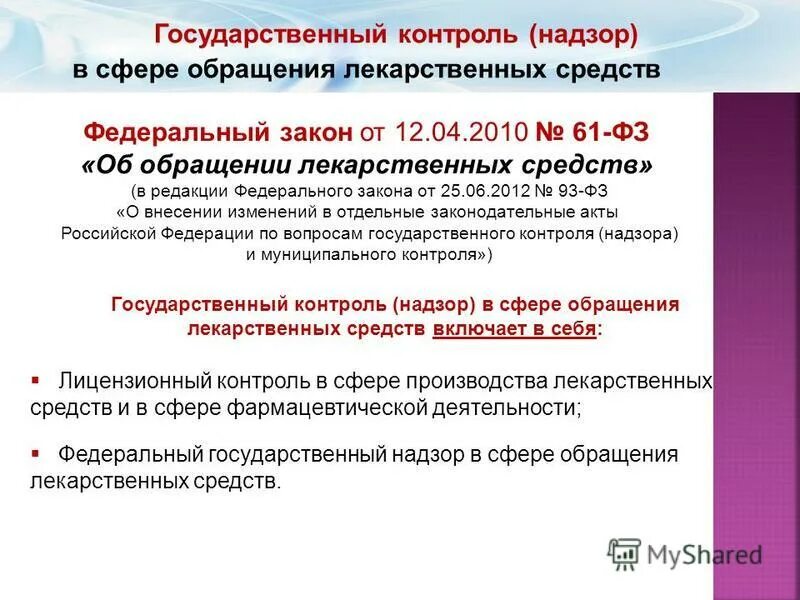 Государственный контроль (надзор)
в сфере обращения лекарственных средств

Федеральный закон от 12.04.2010 № 61-ФЗ
«Об обращении лекарственных средств»
(в редакции Федерального закона от 25.06.2012 № 93-ФЗ «О внесении изменений в отдельные законодательные акты Российской Федерации по вопросам государственного контроля (надзора) и муниципального контроля»)

Государственный контроль (надзор) в сфере обращения лекарственных средств включает в себя:

▪ Лицензионный контроль в сфере производства лекарственных средств и в сфере фармацевтической деятельности;

▪ Федеральный государственный надзор в сфере обращения лекарственных средств.

MyShared